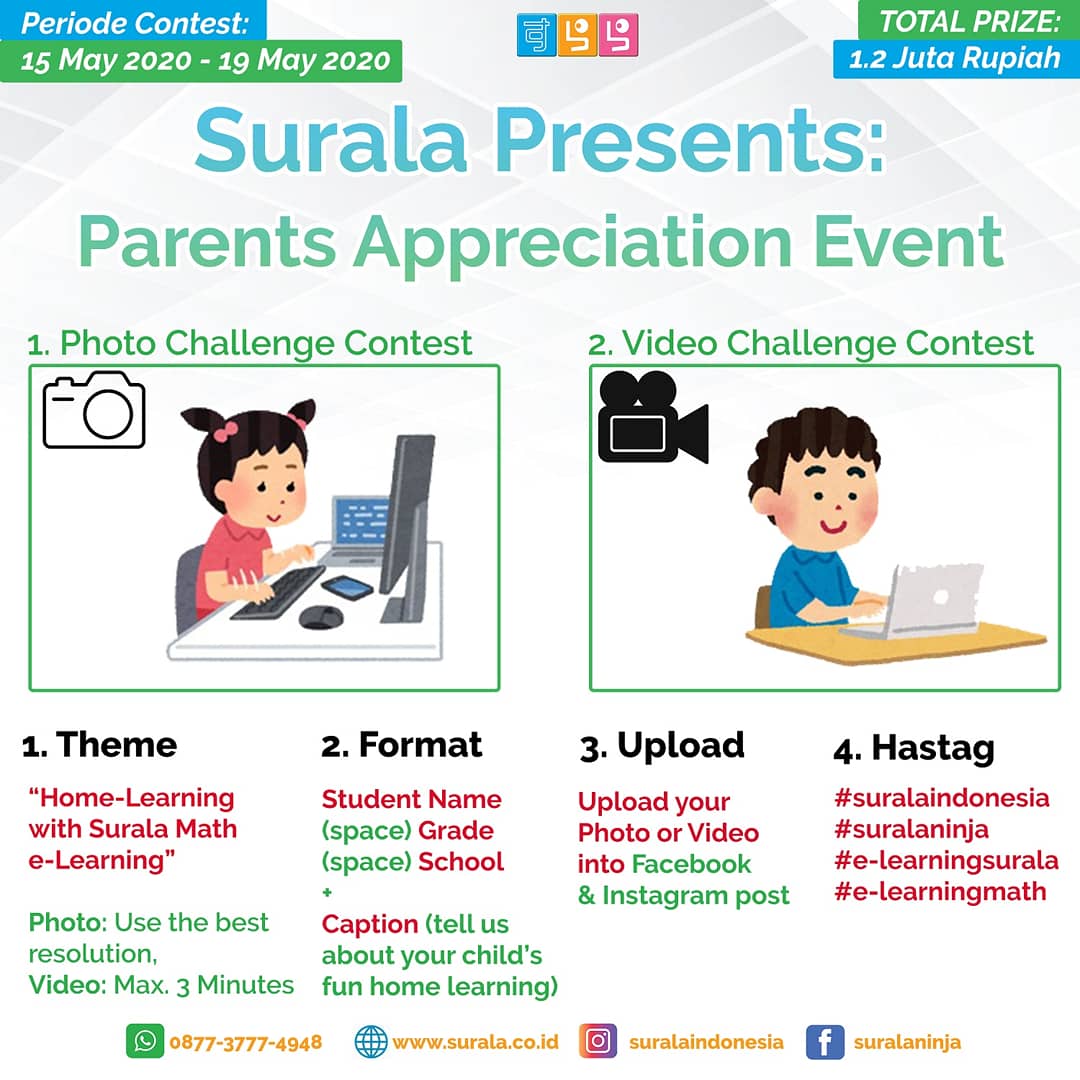 Periode Contest:
15 May 2020 - 19 May 2020

すらら

TOTAL PRIZE:
1.2 Juta Rupiah

Surala Presents:
Parents Appreciation Event

1. Photo Challenge Contest

2. Video Challenge Contest

1. Theme

"Home-Learning with Surala Math e-Learning"

Photo: Use the best resolution,
Video: Max. 3 Minutes

2. Format

Student Name (space) Grade (space) School
+
Caption (tell us about your child's fun home learning)

3. Upload

Upload your Photo or Video into Facebook & Instagram post

4. Hastag

#suralaindonesia
#suralaninja
#e-learningsurala
#e-learningmath

0877-3777-4948 www.surala.co.id suralaindonesia suralaninja